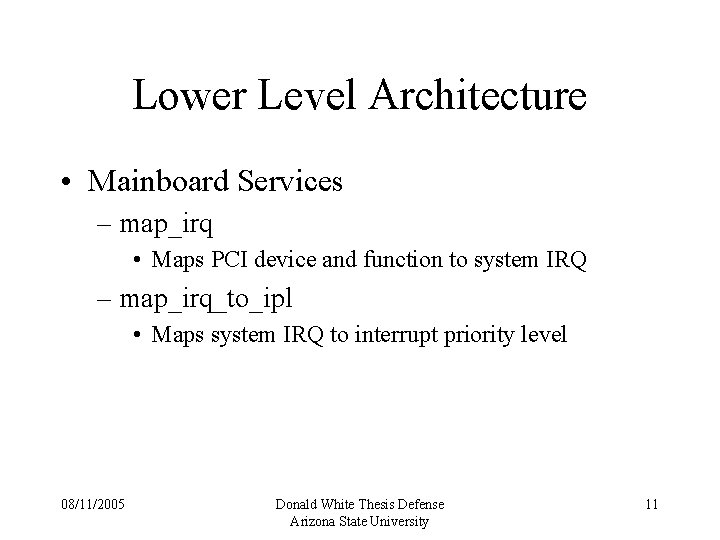 Lower Level Architecture

• Mainboard Services
– map_irq
• Maps PCI device and function to system IRQ
– map_irq_to_ipl
• Maps system IRQ to interrupt priority level

08/11/2005

Donald White Thesis Defense
Arizona State University

11